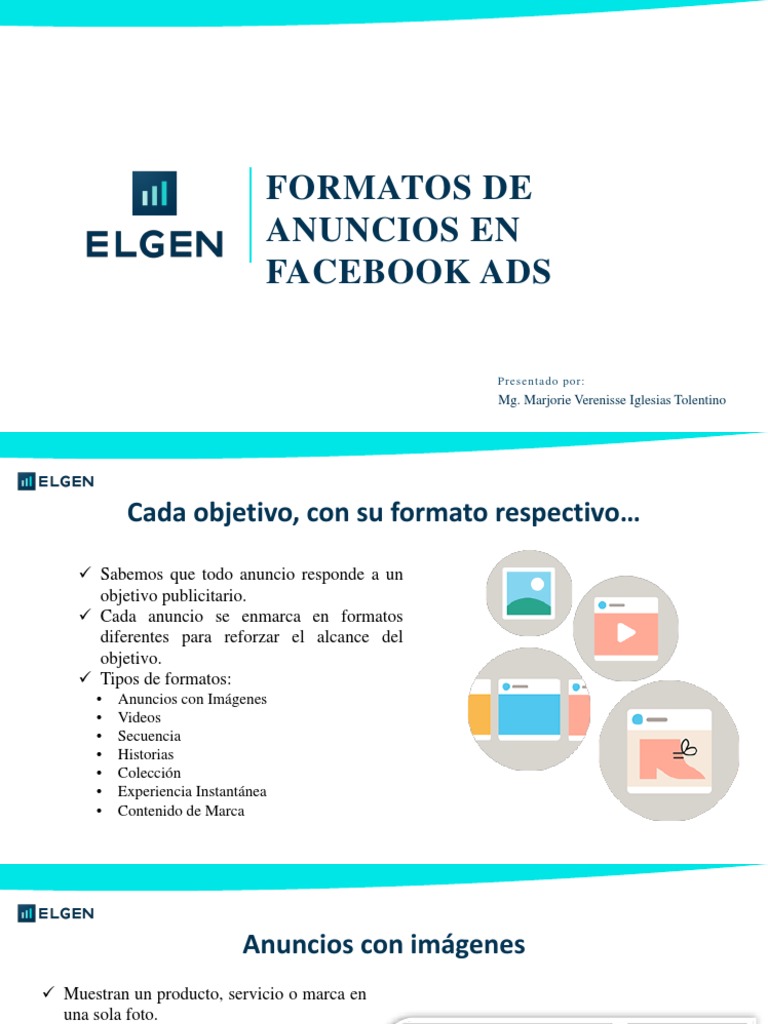 ELGEN

FORMATOS DE ANUNCIOS EN FACEBOOK ADS

Presentado por:
Mg. Marjorie Verenisse Iglesias Tolentino

ELGEN

Cada objetivo, con su formato respectivo…

✓ Sabemos que todo anuncio responde a un objetivo publicitario.
✓ Cada anuncio se enmarca en formatos diferentes para reforzar el alcance del objetivo.
✓ Tipos de formatos:
• Anuncios con Imágenes
• Videos
• Secuencia
• Historias
• Colección
• Experiencia Instantánea
• Contenido de Marca

ELGEN

Anuncios con imágenes

✓ Muestran un producto, servicio o marca en una sola foto.